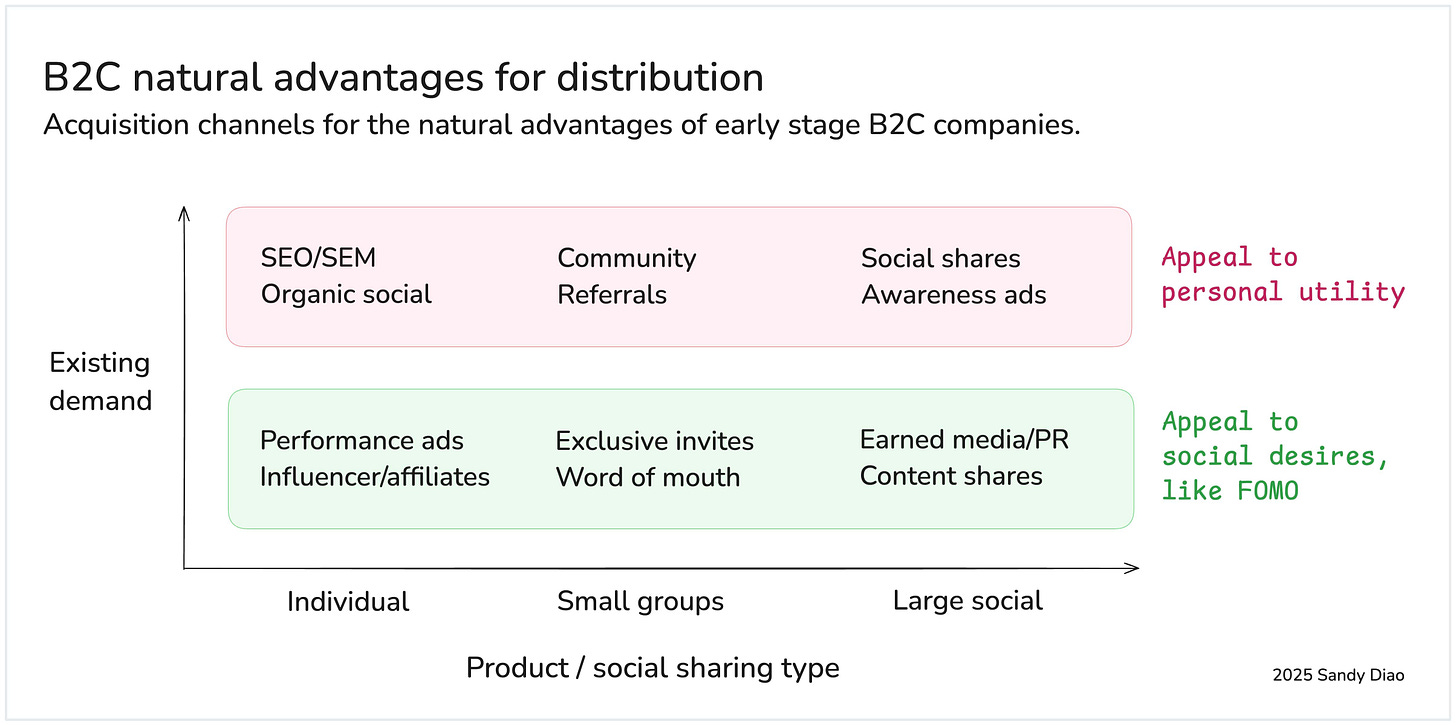 B2C natural advantages for distribution

Acquisition channels for the natural advantages of early stage B2C companies.

Existing demand

SEO/SEM
Organic social

Community
Referrals

Social shares
Awareness ads

Appeal to personal utility

Performance ads
Influencer/affiliates

Exclusive invites
Word of mouth

Earned media/PR
Content shares

Appeal to social desires, like FOMO

Individual

Small groups

Large social

Product / social sharing type

2025 Sandy Diao